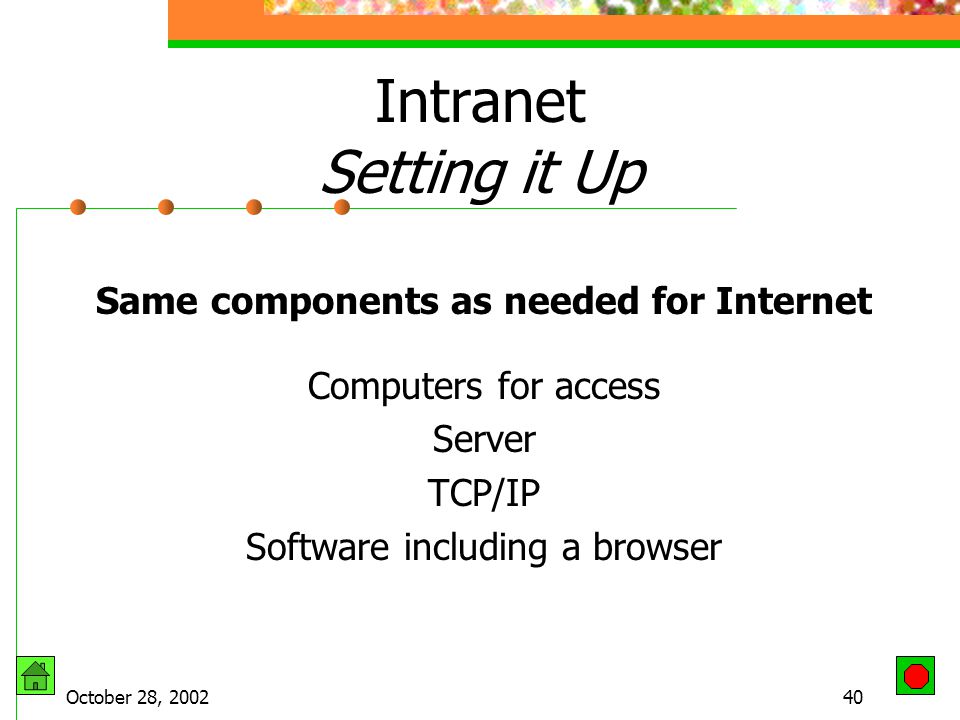 Intranet
Setting it Up

Same components as needed for Internet

Computers for access
Server
TCP/IP
Software including a browser

October 28, 2002

40